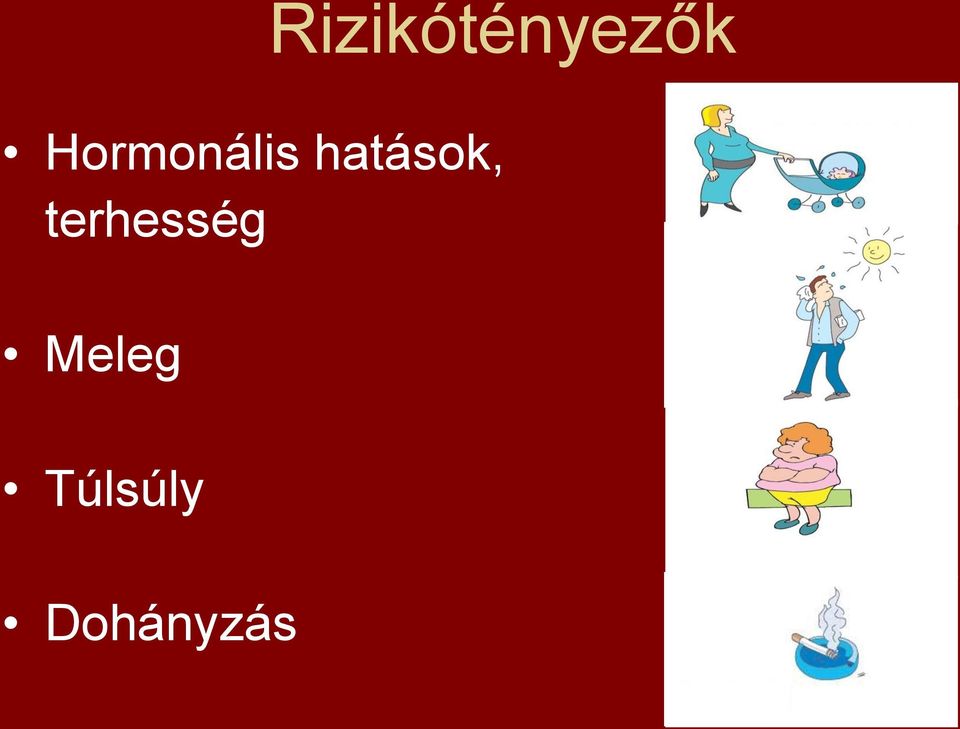 Rizikótényezők

• Hormonális hatások, terhesség

• Meleg

• Túlsúly

• Dohányzás